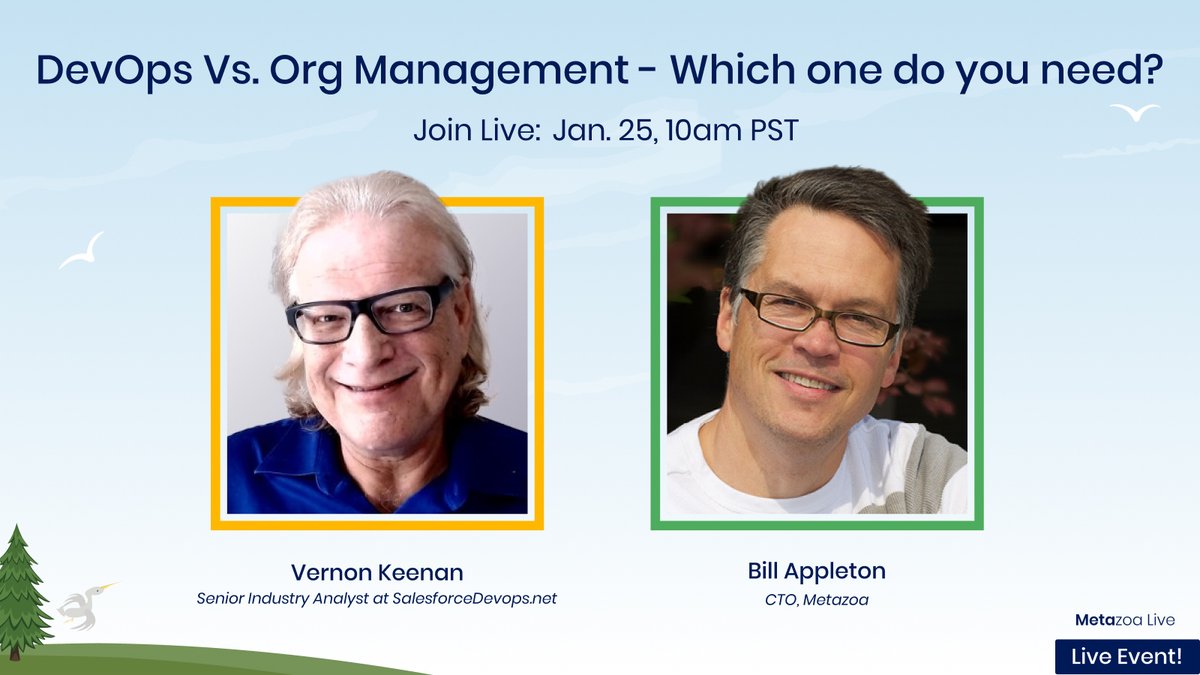 DevOps Vs. Org Management - Which one do you need?

Join Live: Jan. 25, 10am PST

Vernon Keenan
Senior Industry Analyst at SalesforceDevops.net

Bill Appleton
CTO, Metazoa

Metazoa Live

Live Event!